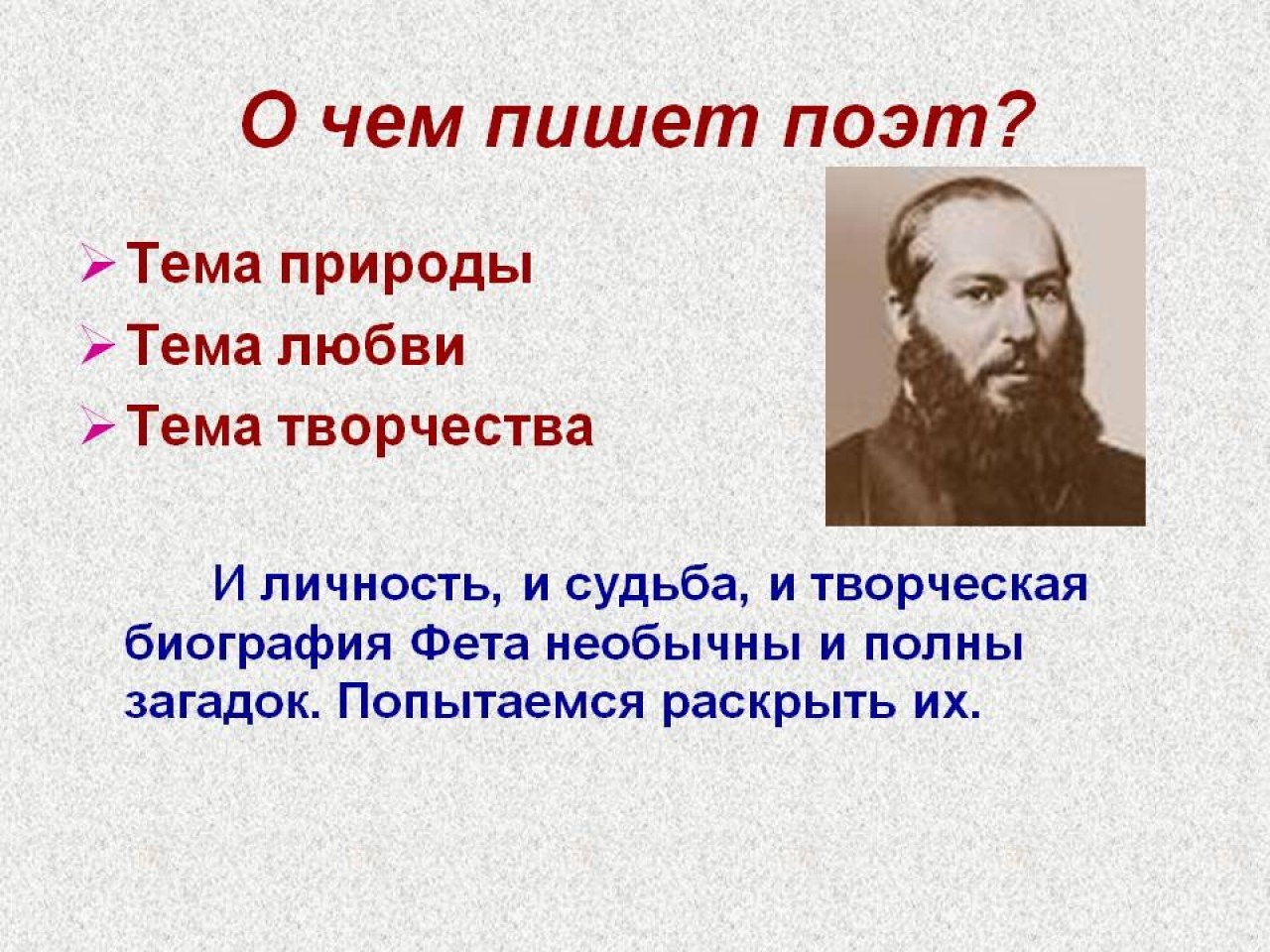 О чем пишет поэт?

➢ Тема природы
➢ Тема любви
➢ Тема творчества

И личность, и судьба, и творческая биография Фета необычны и полны загадок. Попытаемся раскрыть их.